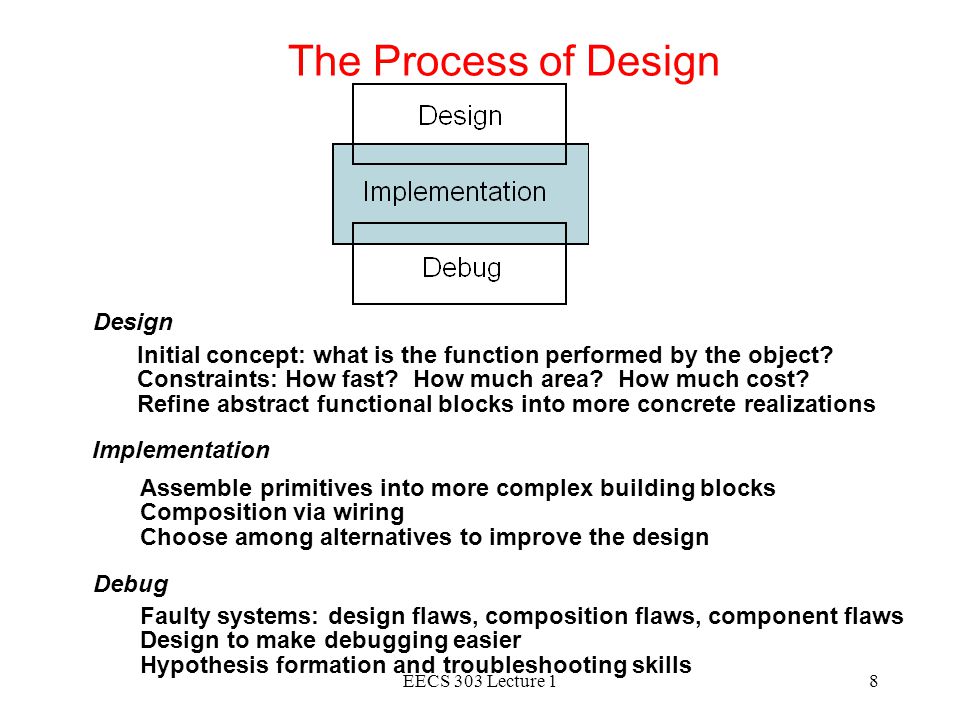 The Process of Design

Design

Implementation

Debug

Design

Initial concept: what is the function performed by the object?
Constraints: How fast? How much area? How much cost?
Refine abstract functional blocks into more concrete realizations

Implementation

Assemble primitives into more complex building blocks
Composition via wiring
Choose among alternatives to improve the design

Debug

Faulty systems: design flaws, composition flaws, component flaws
Design to make debugging easier
Hypothesis formation and troubleshooting skills

EECS 303 Lecture 1

8